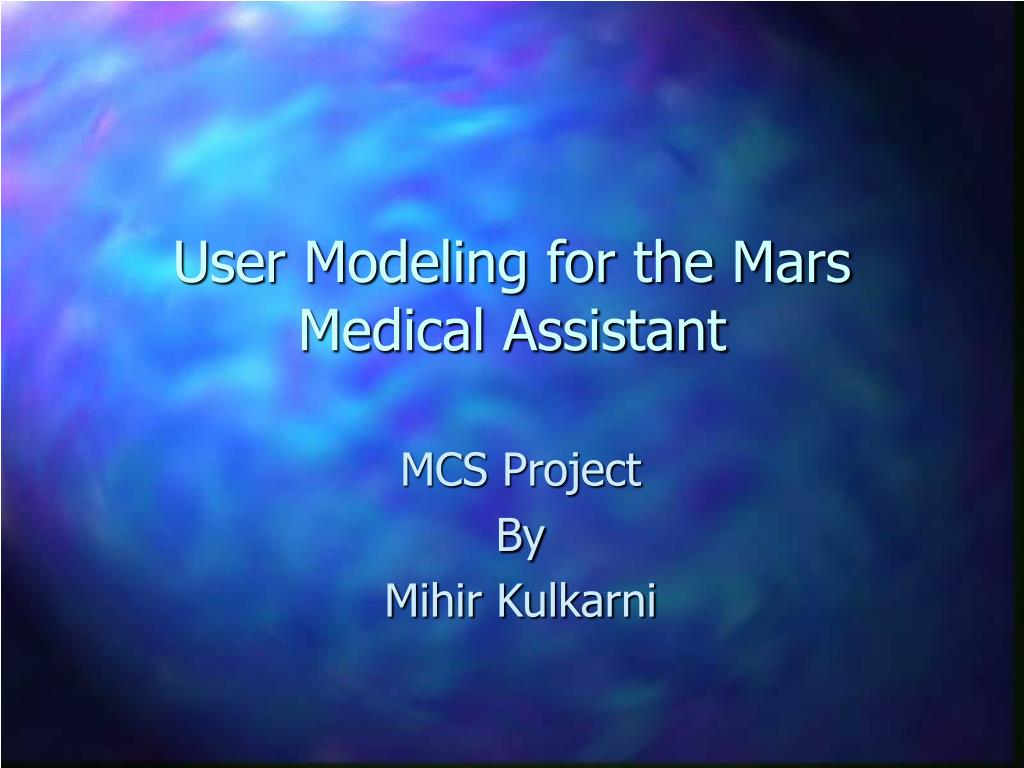 User Modeling for the Mars Medical Assistant

MCS Project
By
Mihir Kulkarni